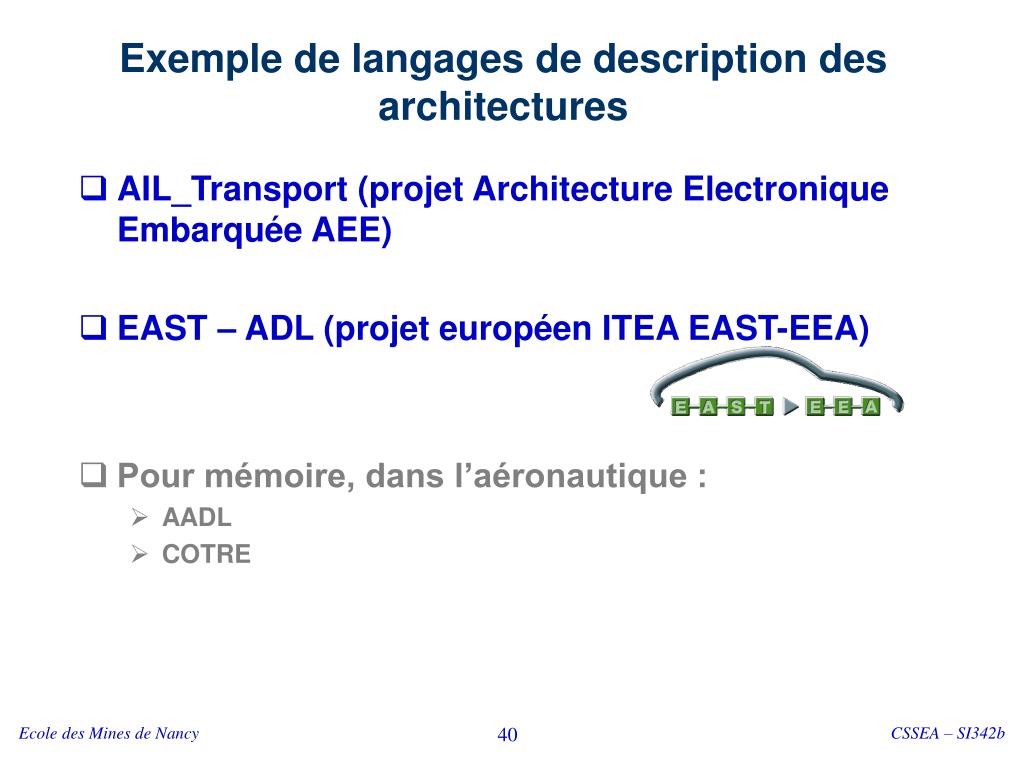 Exemple de langages de description des architectures

❑ AIL_Transport (projet Architecture Electronique Embarquée AEE)

❑ EAST – ADL (projet européen ITEA EAST-EEA)

E A S T E E A

❑ Pour mémoire, dans l’aéronautique :
➢ AADL
➢ COTRE

Ecole des Mines de Nancy 40 CSSEA – SI342b